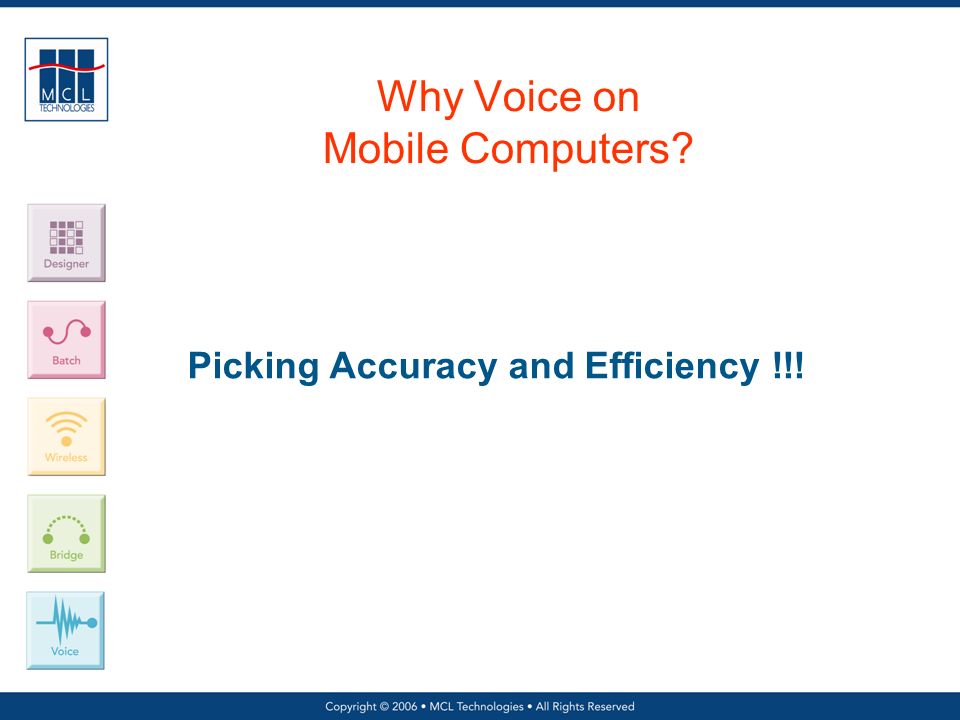 MCL TECHNOLOGIES

Why Voice on Mobile Computers?

Designer

Batch

Wireless

Bridge

Voice

Picking Accuracy and Efficiency !!!

Copyright © 2006 • MCL Technologies • All Rights Reserved